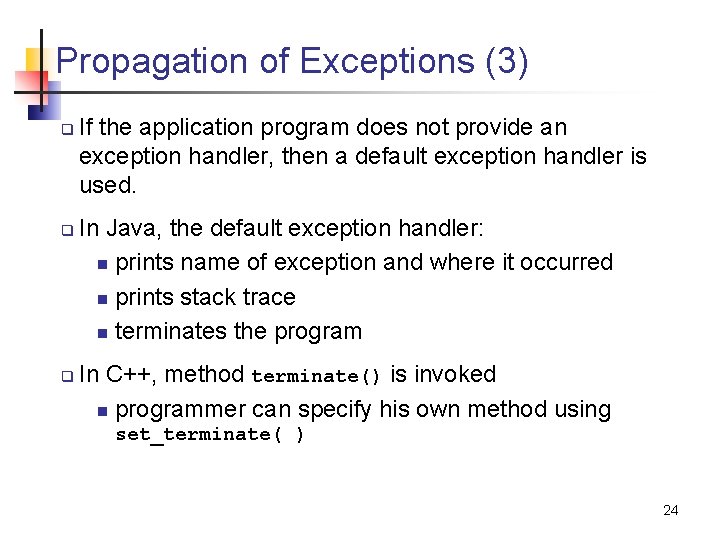 Propagation of Exceptions (3)

If the application program does not provide an exception handler, then a default exception handler is used.

In Java, the default exception handler:

prints name of exception and where it occurred

prints stack trace

terminates the program

In C++, method terminate() is invoked

programmer can specify his own method using set_terminate( )

24